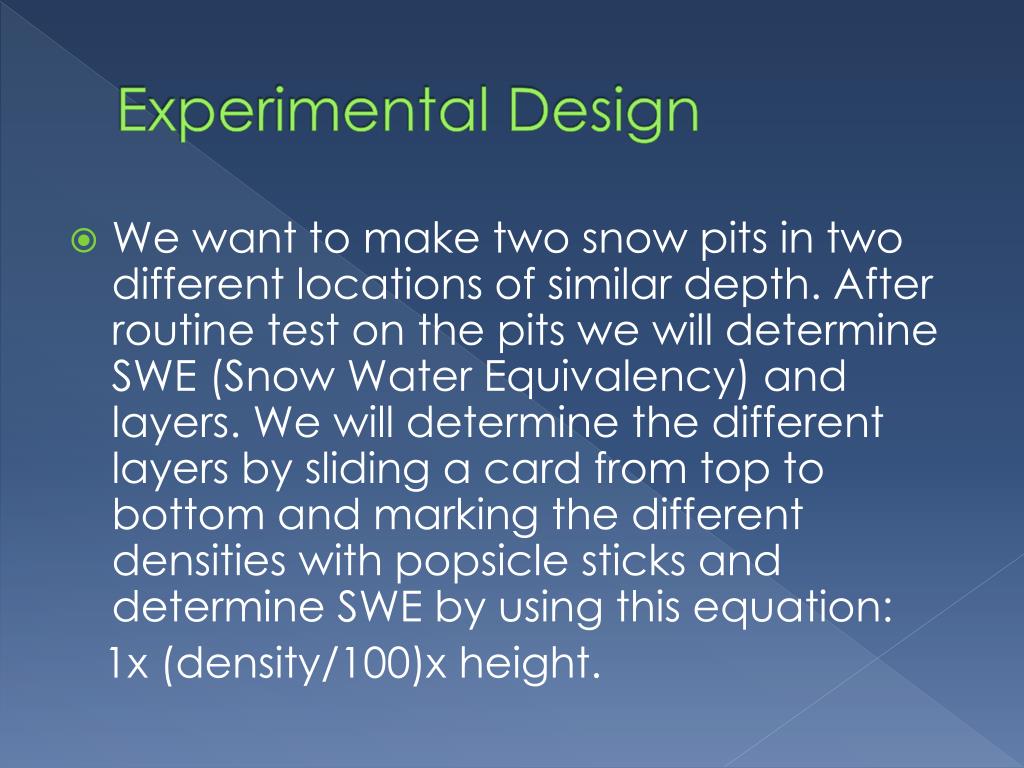 Experimental Design

We want to make two snow pits in two different locations of similar depth. After routine test on the pits we will determine SWE (Snow Water Equivalency) and layers. We will determine the different layers by sliding a card from top to bottom and marking the different densities with popsicle sticks and determine SWE by using this equation:

1x (density/100)x height.